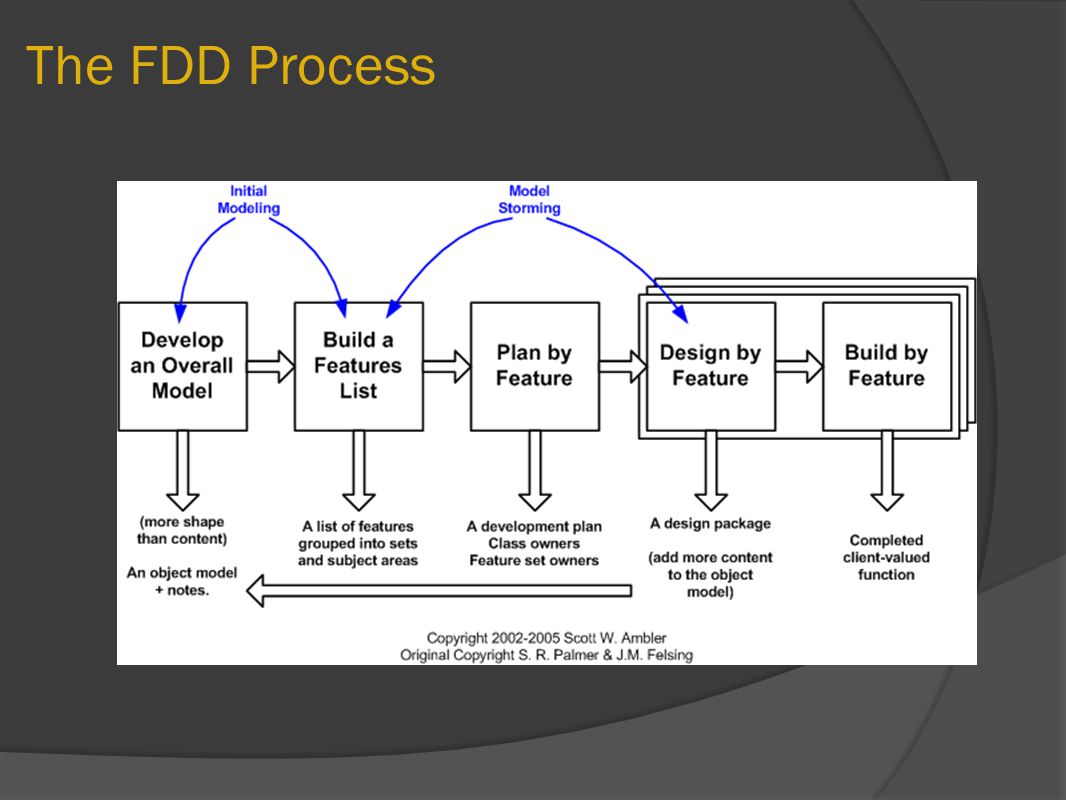 The FDD Process

Initial Modeling

Model Storming

Develop an Overall Model

Build a Features List

Plan by Feature

Design by Feature

Build by Feature

(more shape than content)

An object model + notes.

A list of features grouped into sets and subject areas

A development plan
Class owners
Feature set owners

A design package

(add more content to the object model)

Completed client-valued function

Copyright 2002-2005 Scott W. Ambler
Original Copyright S. R. Palmer & J.M. Felsing